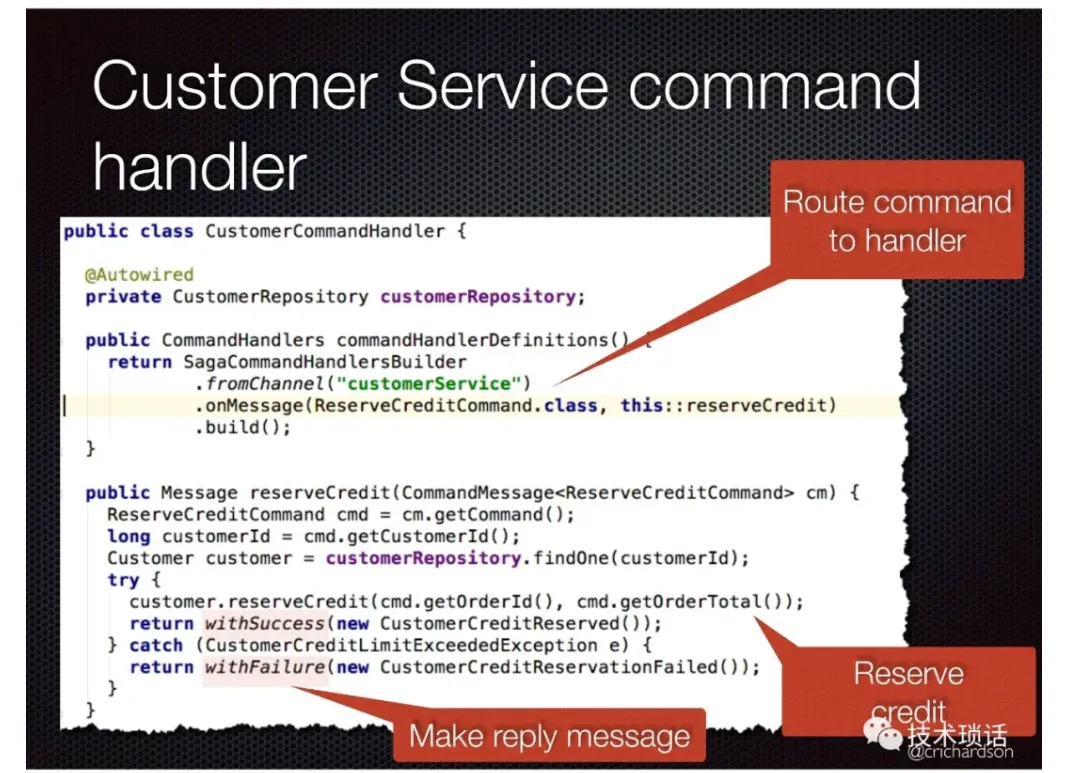 Customer Service command handler

Route command to handler

public class CustomerCommandHandler {

@Autowired
private CustomerRepository customerRepository;

public CommandHandlers commandHandlerDefinitions() {
return SagaCommandHandlersBuilder
.fromChannel("customerService")
.onMessage(ReserveCreditCommand.class, this::reserveCredit)
.build();
}

public Message reserveCredit(CommandMessage<ReserveCreditCommand> cm) {
ReserveCreditCommand cmd = cm.getCommand();
long customerId = cmd.getCustomerId();
Customer customer = customerRepository.findOne(customerId);
try {
customer.reserveCredit(cmd.getOrderId(), cmd.getOrderTotal());
return withSuccess(new CustomerCreditReserved());
} catch (CustomerCreditLimitExceededException e) {
return withFailure(new CustomerCreditReservationFailed());
}
}

Reserve credit

Make reply message

技术琐话

@crichardson